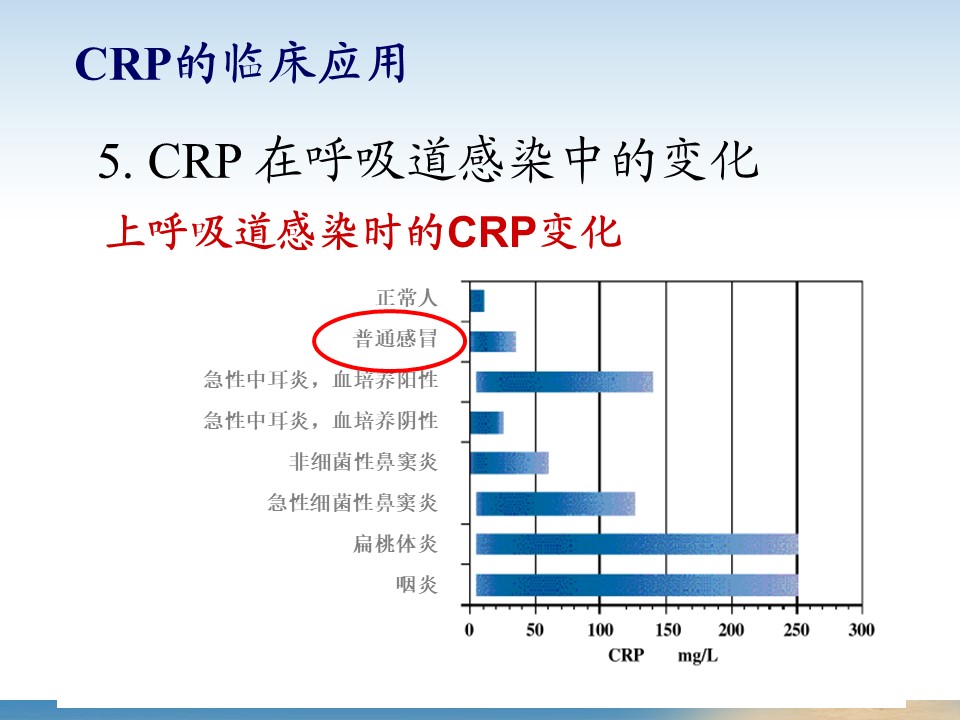 CRP的临床应用

5. CRP 在呼吸道感染中的变化

上呼吸道感染时的CRP变化

正常人
普通感冒
急性中耳炎，血培养阳性
急性中耳炎，血培养阴性
非细菌性鼻窦炎
急性细菌性鼻窦炎
扁桃体炎
咽炎

0 50 100 150 200 250 300
CRP mg/L